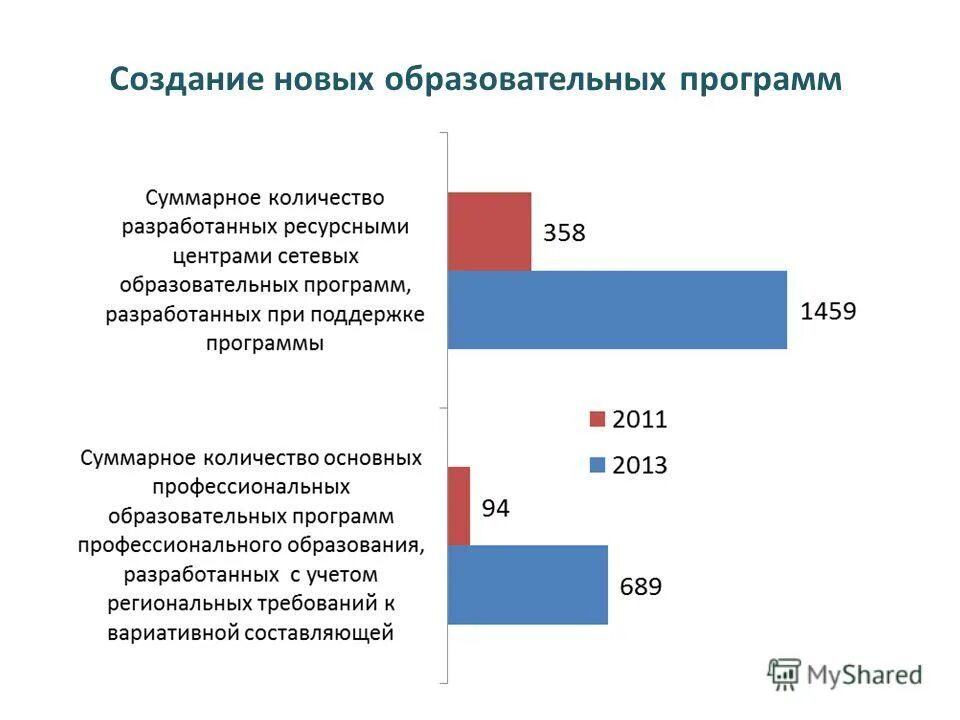 Создание новых образовательных программ

Суммарное количество разработанных ресурсными центрами сетевых образовательных программ, разработанных при поддержке программы

358

1459

2011

2013

Суммарное количество основных профессиональных образовательных программ профессионального образования, разработанных с учетом региональных требований к вариативной составляющей

94

689

MyShared